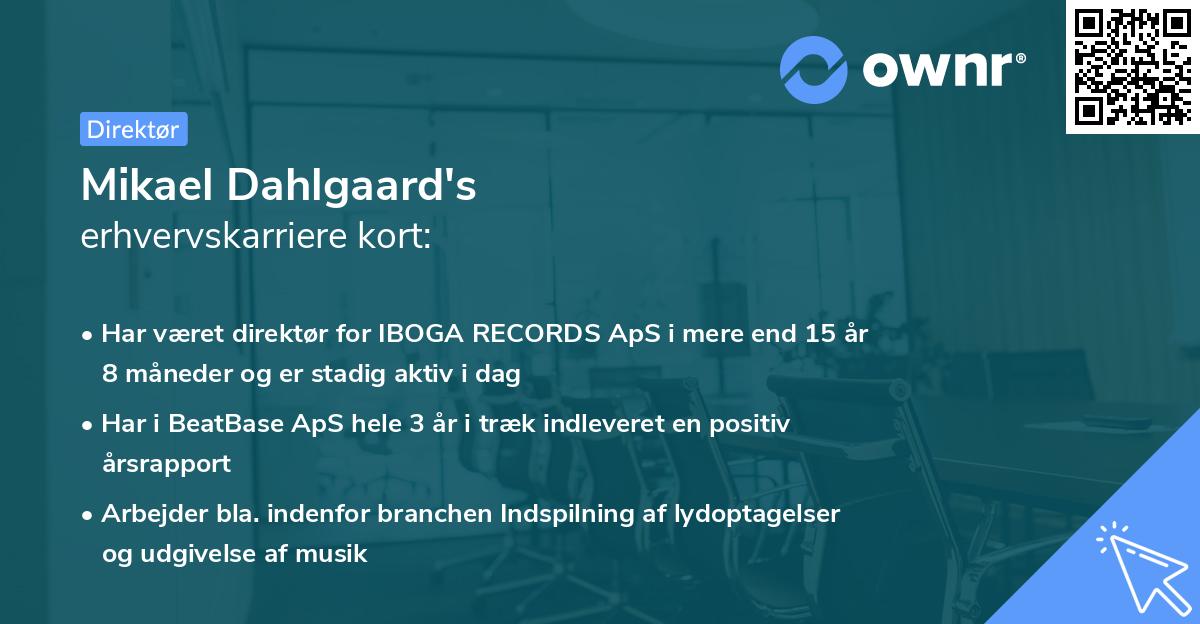 ownr®

Direktør

Mikael Dahlgaard's
erhvervskarriere kort:

• Har været direktør for IBOGA RECORDS ApS i mere end 15 år 8 måneder og er stadig aktiv i dag

• Har i BeatBase ApS hele 3 år i træk indleveret en positiv årsrapport

• Arbejder bla. indenfor branchen Indspilning af lydoptagelser og udgivelse af musik